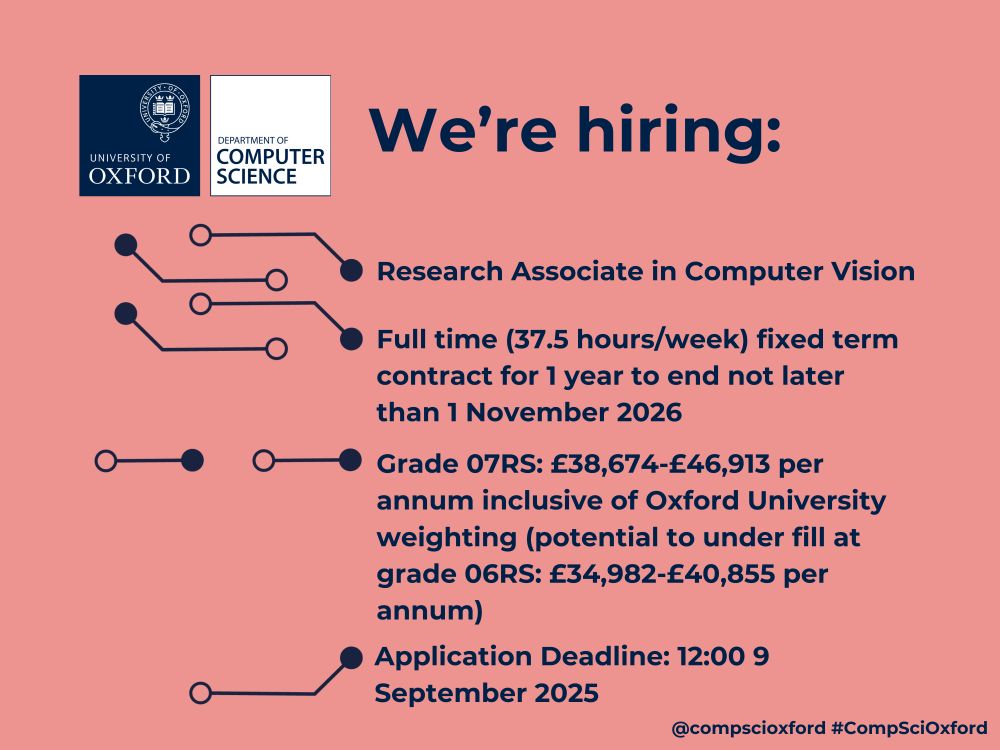 UNIVERSITY OF OXFORD

DEPARTMENT OF COMPUTER SCIENCE

We're hiring:

Research Associate in Computer Vision

Full time (37.5 hours/week) fixed term contract for 1 year to end not later than 1 November 2026

Grade 07RS: £38,674-£46,913 per annum inclusive of Oxford University weighting (potential to under fill at grade 06RS: £34,982-£40,855 per annum)

Application Deadline: 12:00 9 September 2025

@compscioxford #CompSciOxford